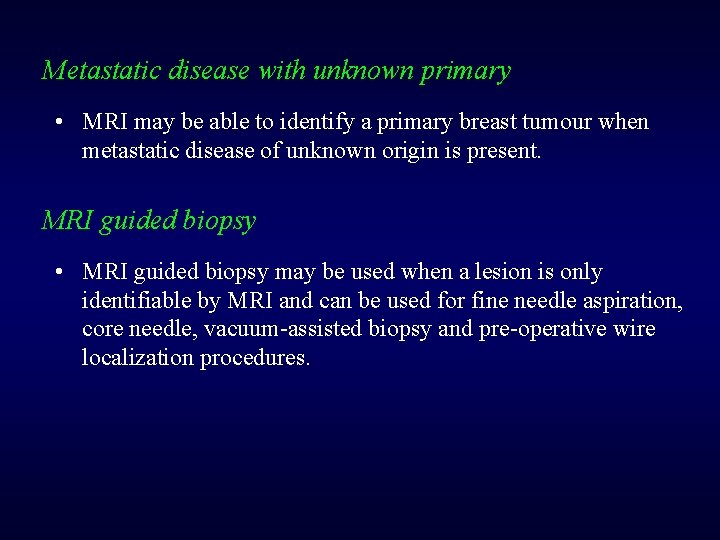 Metastatic disease with unknown primary

• MRI may be able to identify a primary breast tumour when metastatic disease of unknown origin is present.

MRI guided biopsy

• MRI guided biopsy may be used when a lesion is only identifiable by MRI and can be used for fine needle aspiration, core needle, vacuum-assisted biopsy and pre-operative wire localization procedures.